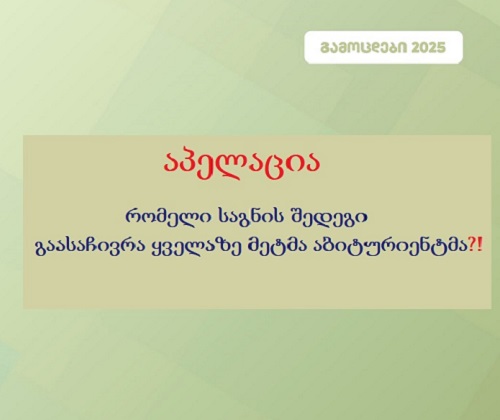 გამოცდები 2025

აპელაცია

რომელი საგნის შედეგი გაასაჩივრა ყველაზე მეტმა აბიტურიენტმა?!